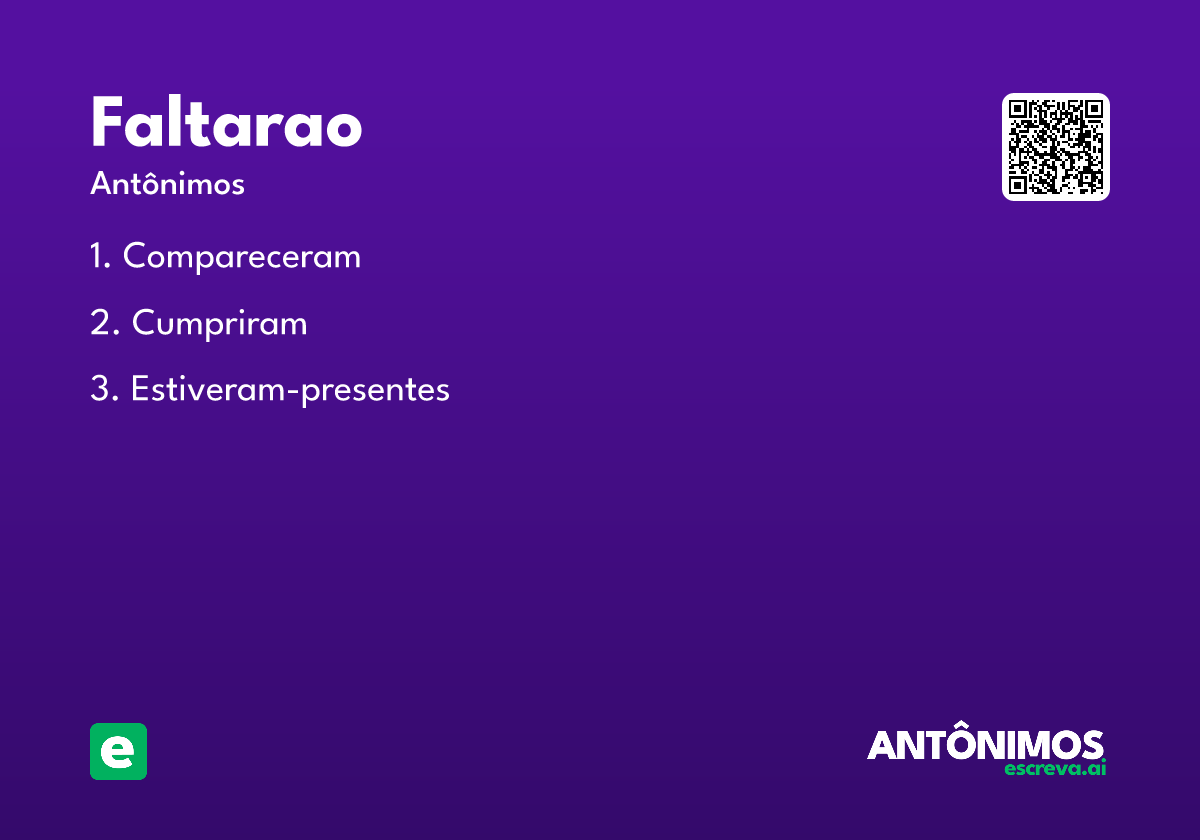 Faltarao

Antônimos

1. Compareceram

2. Cumpriram

3. Estiveram-presentes

e

ANTÔNIMOS
escreva.ai